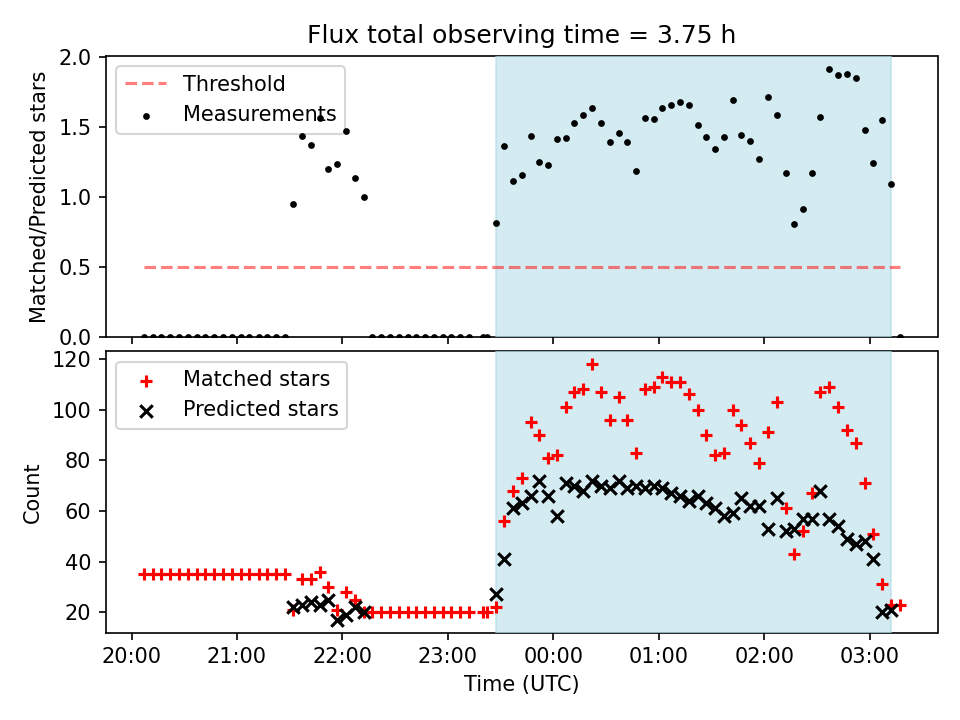 Flux total observing time = 3.75 h

Threshold
Measurements

Matched/Predicted stars

2.0
1.5
1.0
0.5
0.0

Matched stars
Predicted stars

Count

120
100
80
60
40
20

20:00 21:00 22:00 23:00 00:00 01:00 02:00 03:00

Time (UTC)